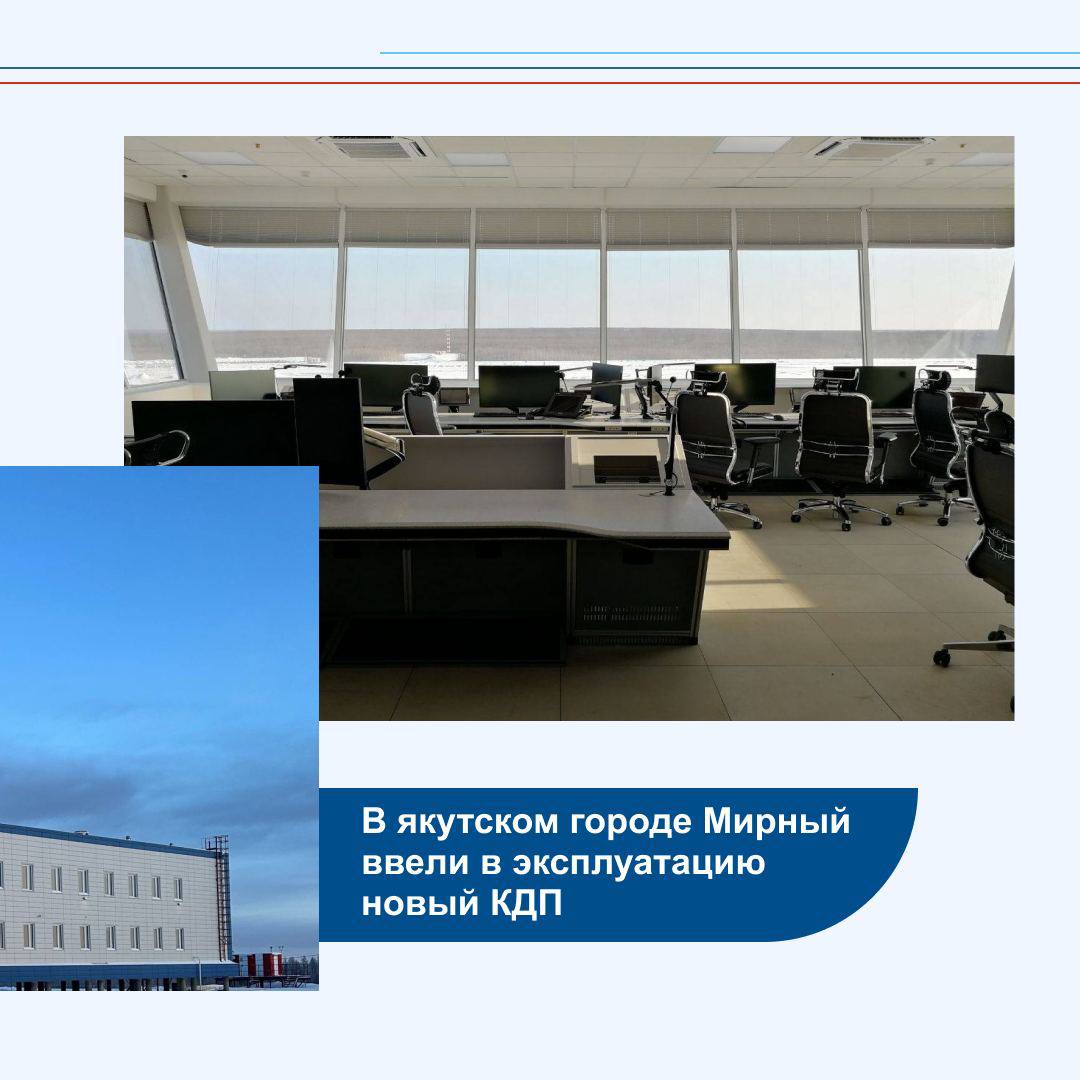 В якутском городе Мирный ввели в эксплуатацию новый КДП